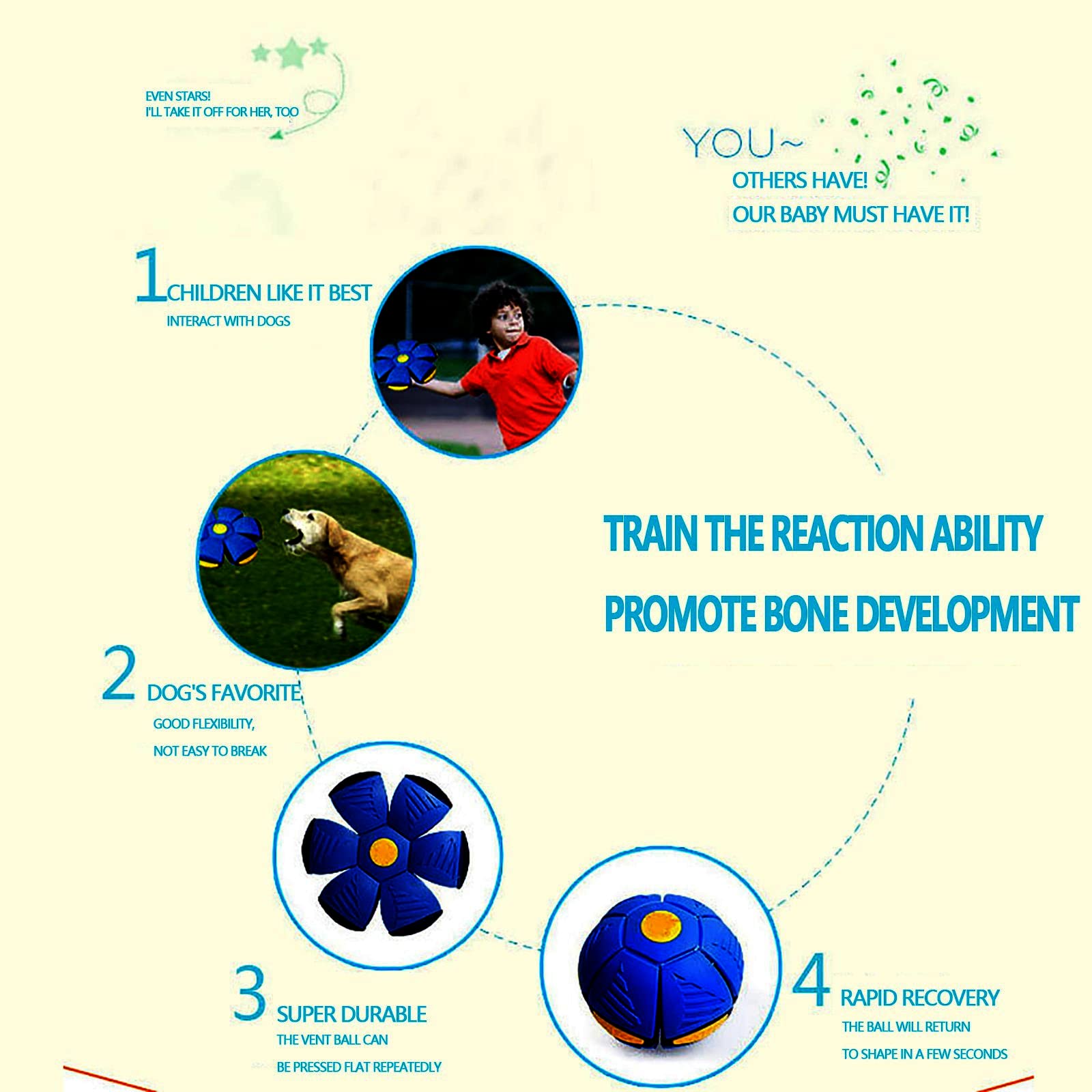 EVEN STARS!
I'LL TAKE IT OFF FOR HER, TOO

YOU~
OTHERS HAVE!
OUR BABY MUST HAVE IT!

1 CHILDREN LIKE IT BEST
INTERACT WITH DOGS

TRAIN THE REACTION ABILITY
PROMOTE BONE DEVELOPMENT

2 DOG'S FAVORITE
GOOD FLEXIBILITY,
NOT EASY TO BREAK

3 SUPER DURABLE
THE VENT BALL CAN
BE PRESSED FLAT REPEATEDLY

4 RAPID RECOVERY
THE BALL WILL RETURN
TO SHAPE IN A FEW SECONDS